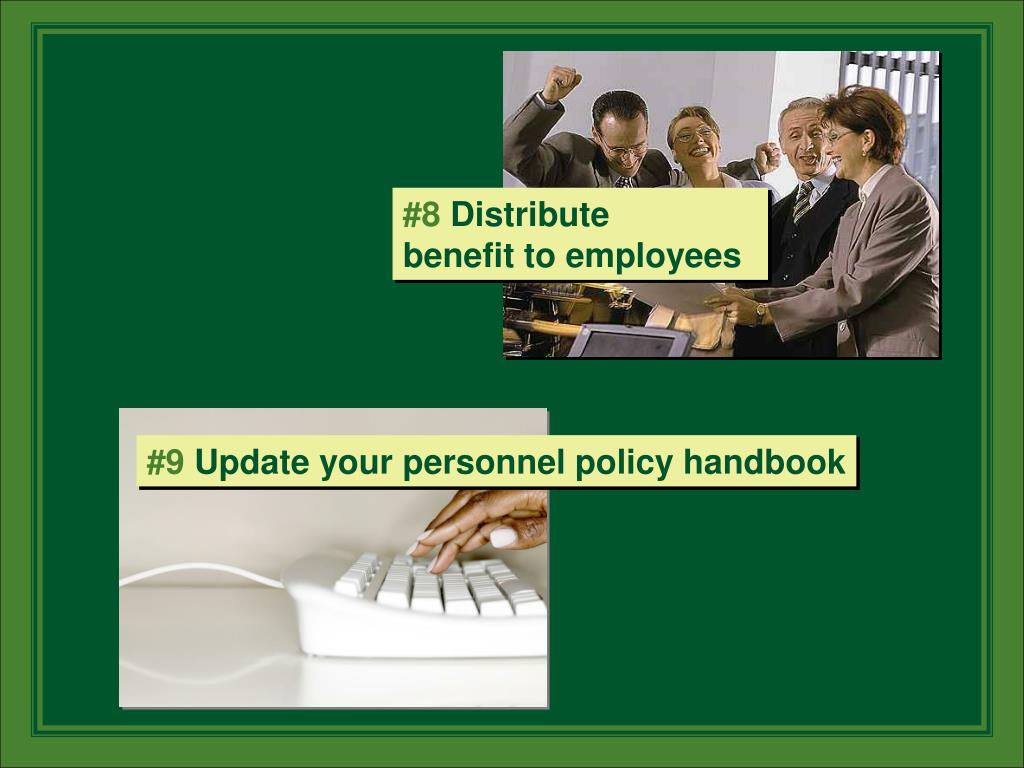 #8 Distribute benefit to employees

#9 Update your personnel policy handbook